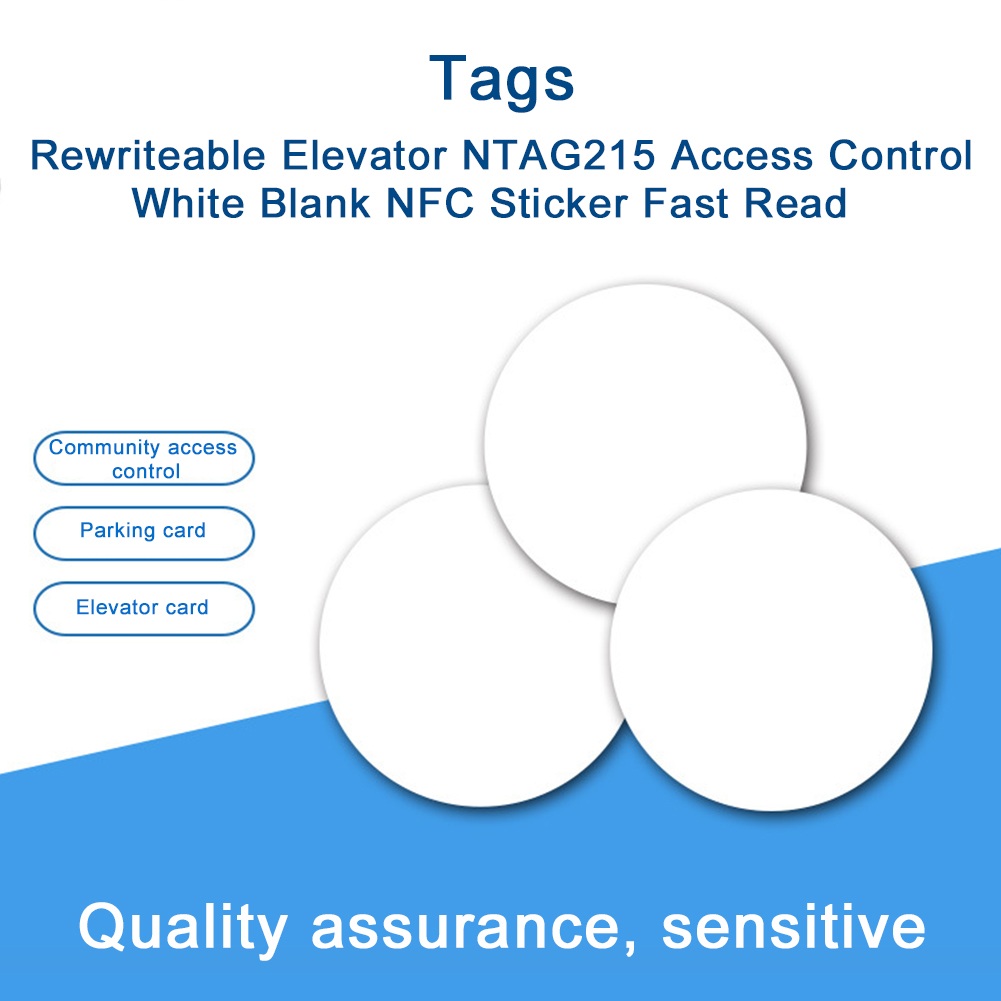 Tags
Rewriteable Elevator NTAG215 Access Control White Blank NFC Sticker Fast Read

Community access control

Parking card

Elevator card

Quality assurance, sensitive